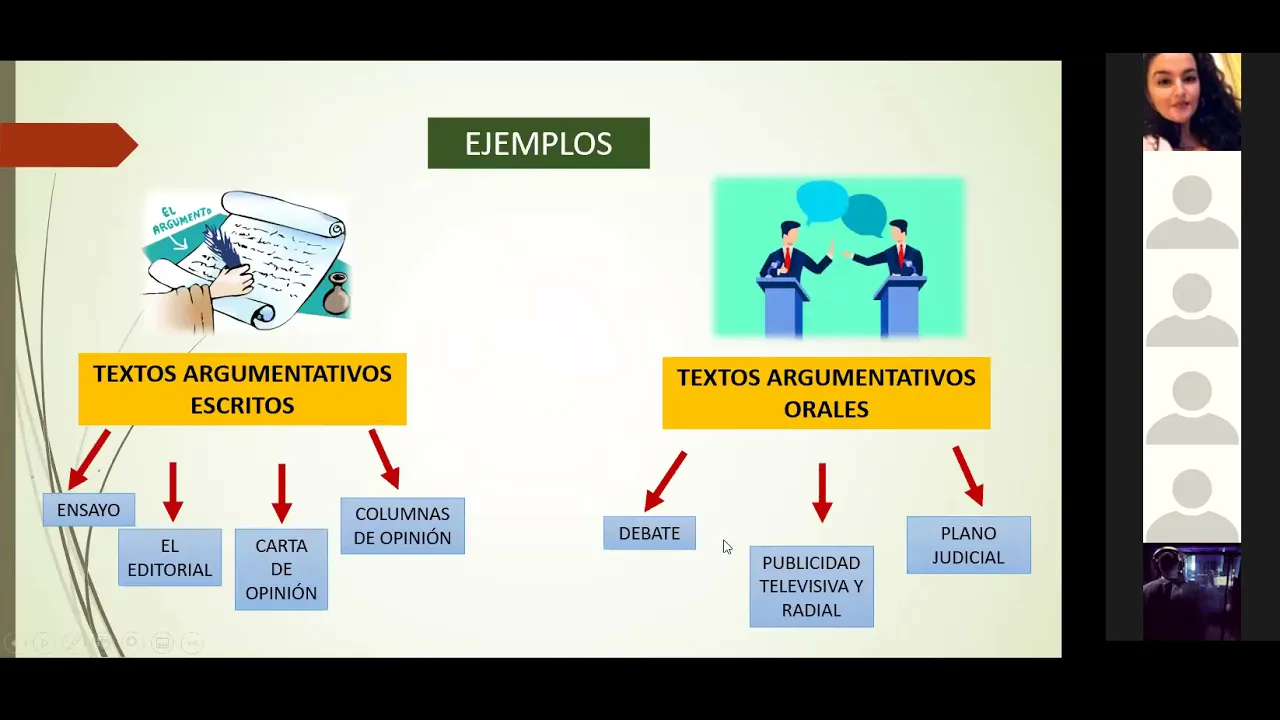 EJEMPLOS

EL ARGUMENTO

TEXTOS ARGUMENTATIVOS ESCRITOS

ENSAYO

EL EDITORIAL

CARTA DE OPINIÓN

COLUMNAS DE OPINIÓN

TEXTOS ARGUMENTATIVOS ORALES

DEBATE

PUBLICIDAD TELEVISIVA Y RADIAL

PLANO JUDICIAL